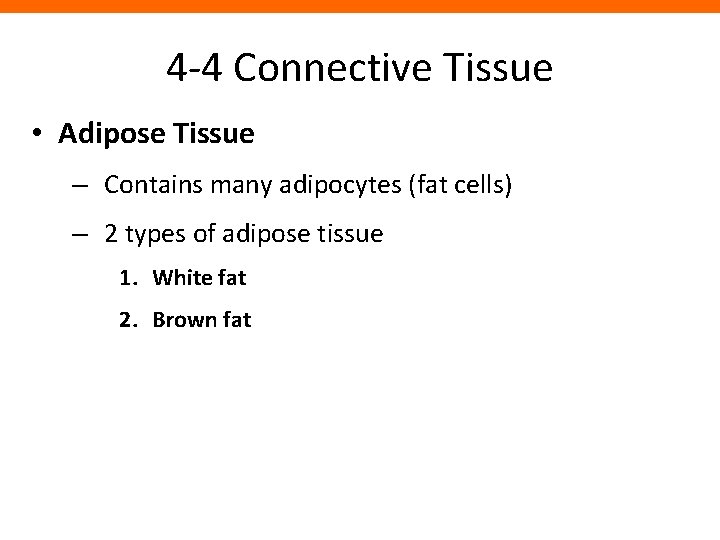 4-4 Connective Tissue

• Adipose Tissue

– Contains many adipocytes (fat cells)

– 2 types of adipose tissue

1. White fat

2. Brown fat